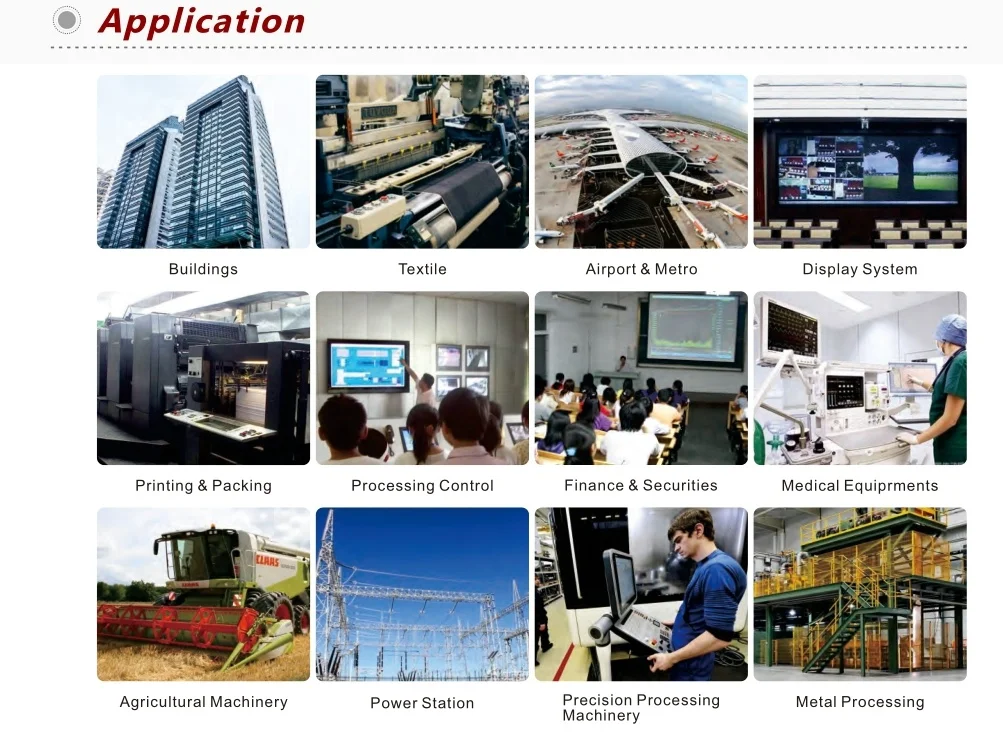 Application

Buildings

Textile

Airport & Metro

Display System

Printing & Packing

Processing Control

Finance & Securities

Medical Equiprments

CLAAS

Agricultural Machinery

Power Station

Precision Processing Machinery

Metal Processing